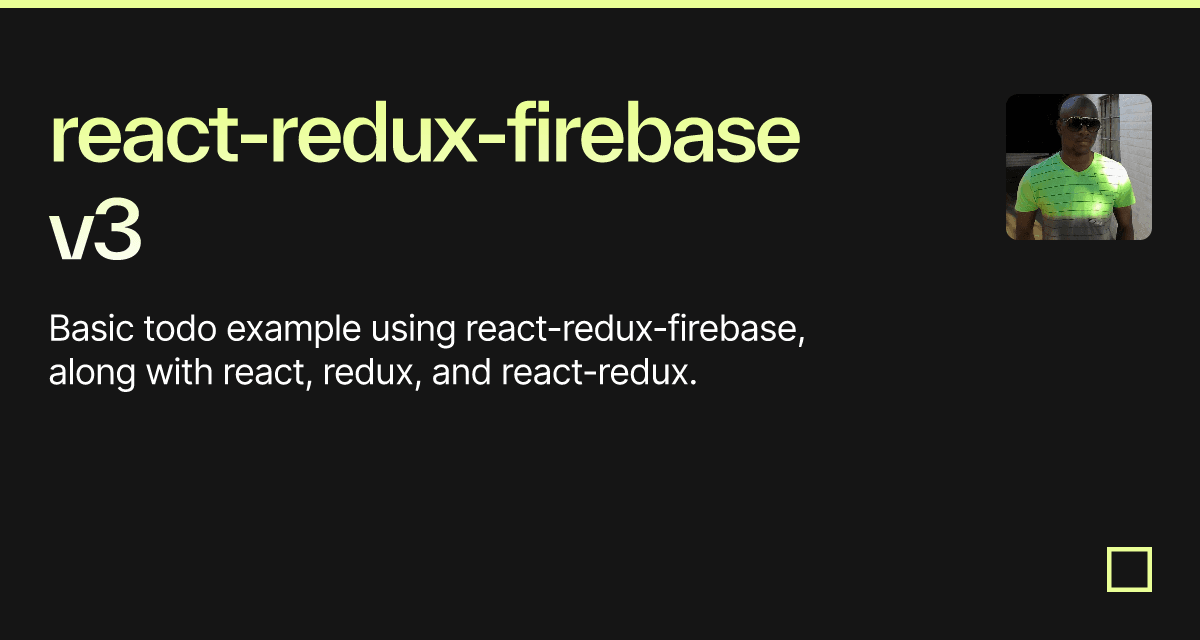 react-redux-firebase v3

Basic todo example using react-redux-firebase, along with react, redux, and react-redux.